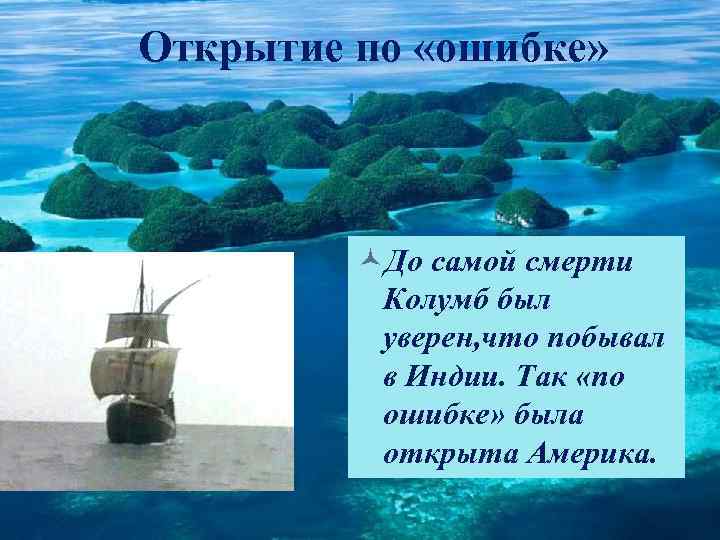 Открытие по «ошибке»

До самой смерти Колумб был уверен,что побывал в Индии. Так «по ошибке» была открыта Америка.